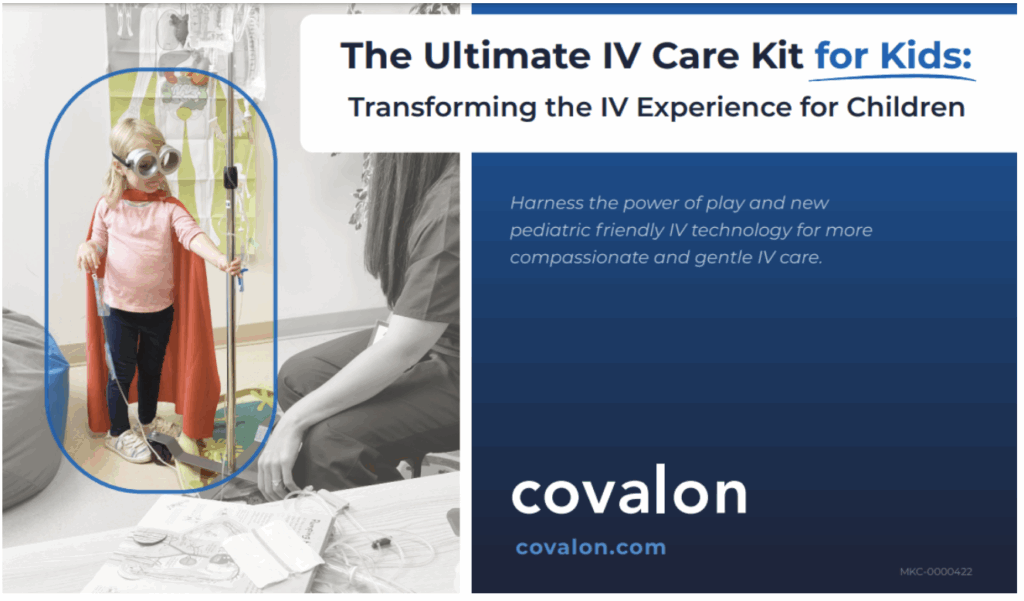 The Ultimate IV Care Kit for Kids:
Transforming the IV Experience for Children

Harness the power of play and new pediatric friendly IV technology for more compassionate and gentle IV care.

covalon

covalon.com

MKC-0000422